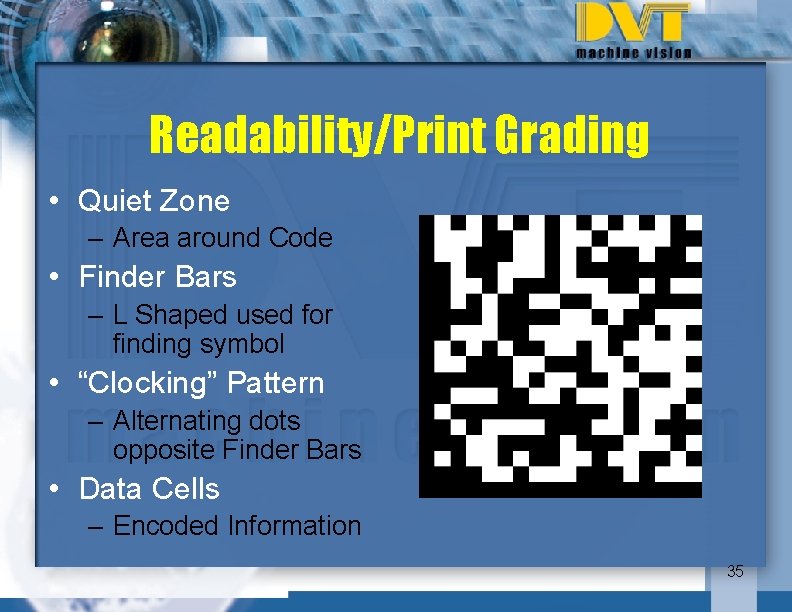 DVT
machine vision

Readability/Print Grading

• Quiet Zone
– Area around Code
• Finder Bars
– L Shaped used for finding symbol
• “Clocking” Pattern
– Alternating dots opposite Finder Bars
• Data Cells
– Encoded Information

35